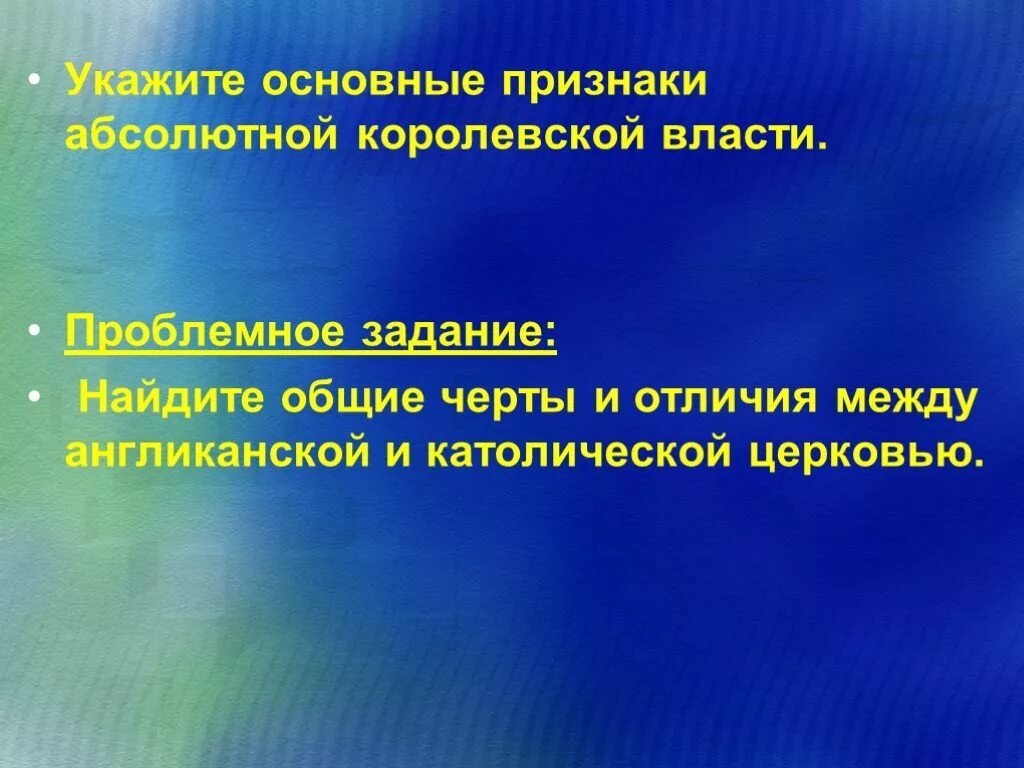 • Укажите основные признаки абсолютной королевской власти.

• Проблемное задание:

• Найдите общие черты и отличия между англиканской и католической церковью.